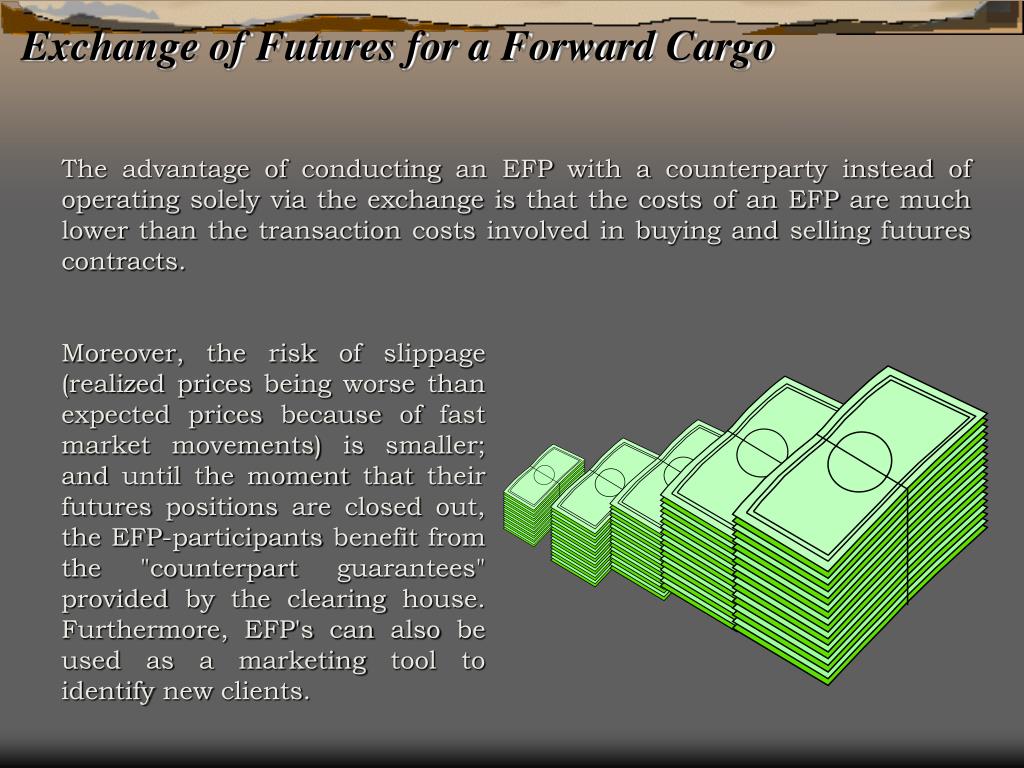 Exchange of Futures for a Forward Cargo

The advantage of conducting an EFP with a counterparty instead of operating solely via the exchange is that the costs of an EFP are much lower than the transaction costs involved in buying and selling futures contracts.

Moreover, the risk of slippage (realized prices being worse than expected prices because of fast market movements) is smaller; and until the moment that their futures positions are closed out, the EFP-participants benefit from the "counterpart guarantees" provided by the clearing house. Furthermore, EFP's can also be used as a marketing tool to identify new clients.